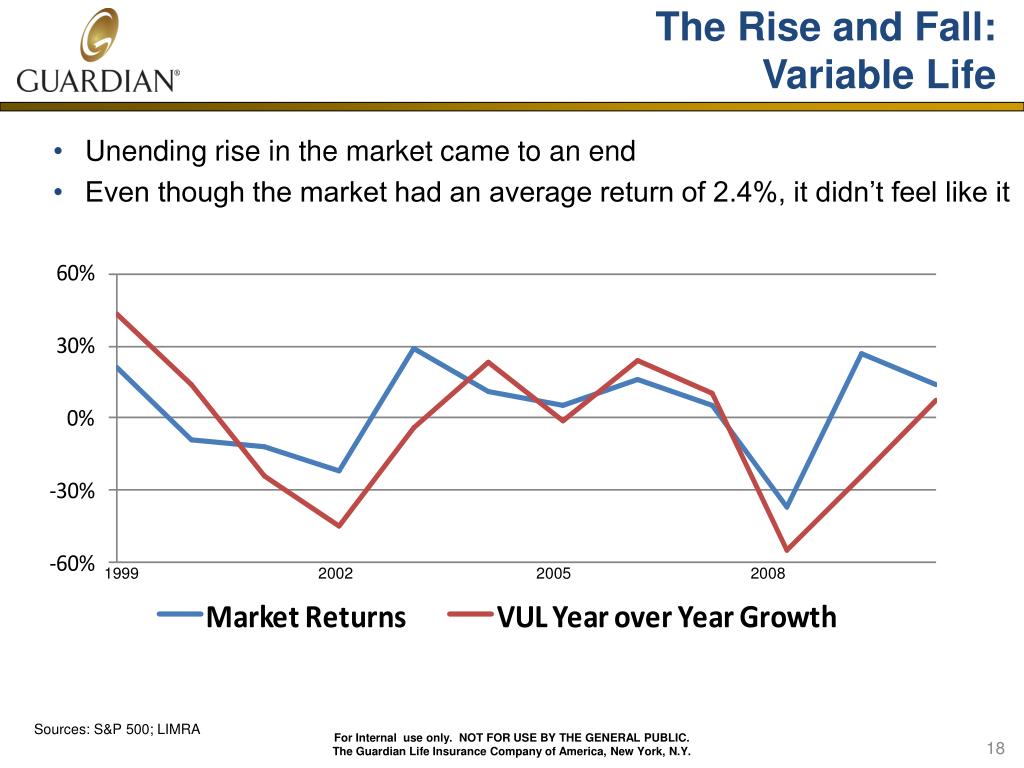 GUARDIAN®

The Rise and Fall: Variable Life

• Unending rise in the market came to an end
• Even though the market had an average return of 2.4%, it didn't feel like it

60%
30%
0%
-30%
-60%
1999
2002
2005
2008

Market Returns
VUL Year over Year Growth

Sources: S&P 500; LIMRA

For Internal use only. NOT FOR USE BY THE GENERAL PUBLIC.
The Guardian Life Insurance Company of America, New York, N.Y.

18